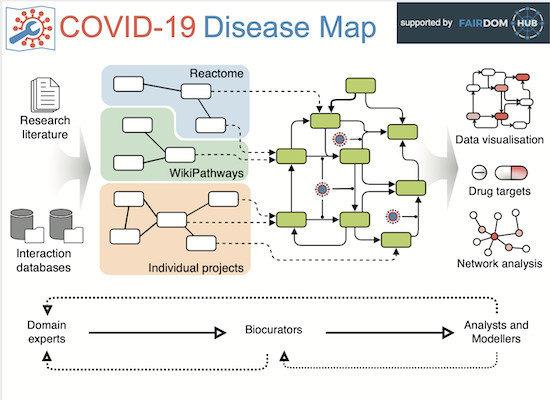 COVID-19 Disease Map

supported by FAIRDOM HUB

Research literature

Interaction databases

Reactome

WikiPathways

Individual projects

Data visualisation

Drug targets

Network analysis

Domain experts

Biocurators

Analysts and Modellers